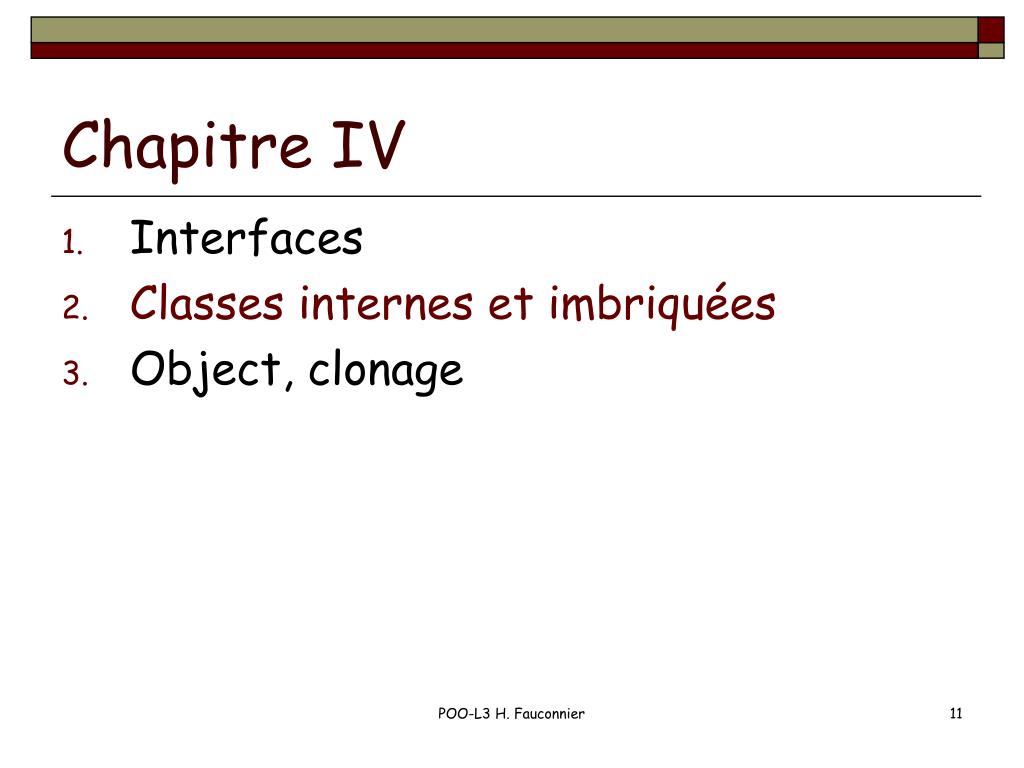 Chapitre IV

1. Interfaces
2. Classes internes et imbriquées
3. Object, clonage

POO-L3 H. Fauconnier

11